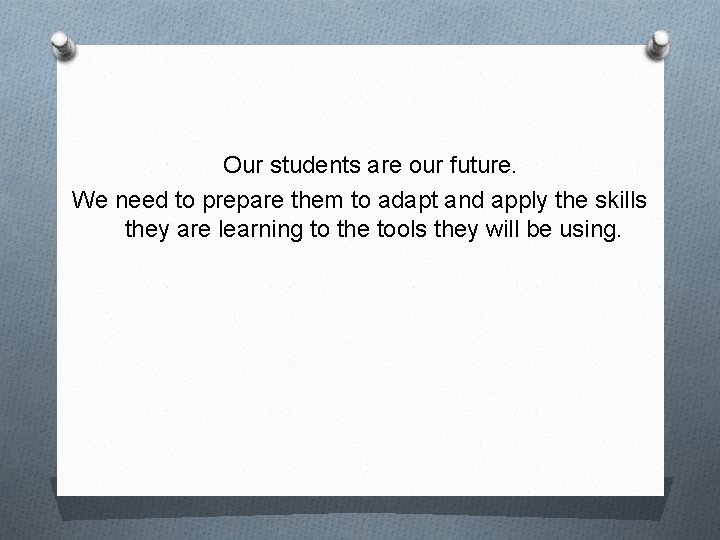 Our students are our future.

We need to prepare them to adapt and apply the skills they are learning to the tools they will be using.